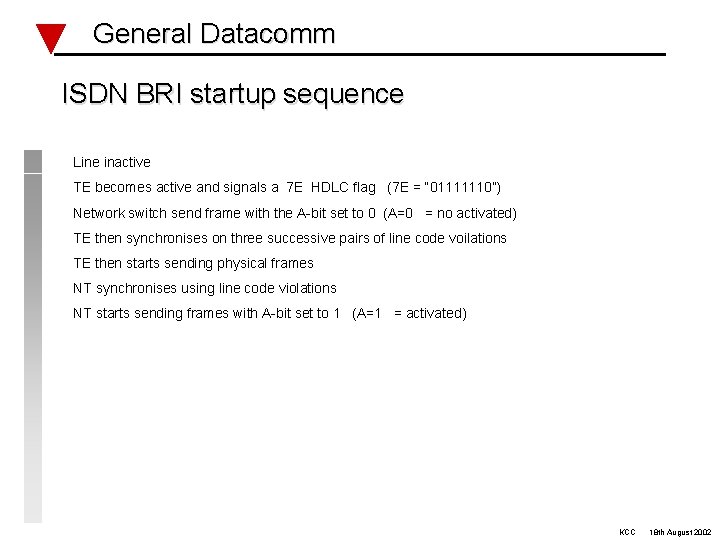 General Datacomm

ISDN BRI startup sequence

Line inactive

TE becomes active and signals a 7E HDLC flag (7E = "01111110")

Network switch send frame with the A-bit set to 0 (A=0 = no activated)

TE then synchronises on three successive pairs of line code voilations

TE then starts sending physical frames

NT synchronises using line code violations

NT starts sending frames with A-bit set to 1 (A=1 = activated)

KCC 18th August 2002